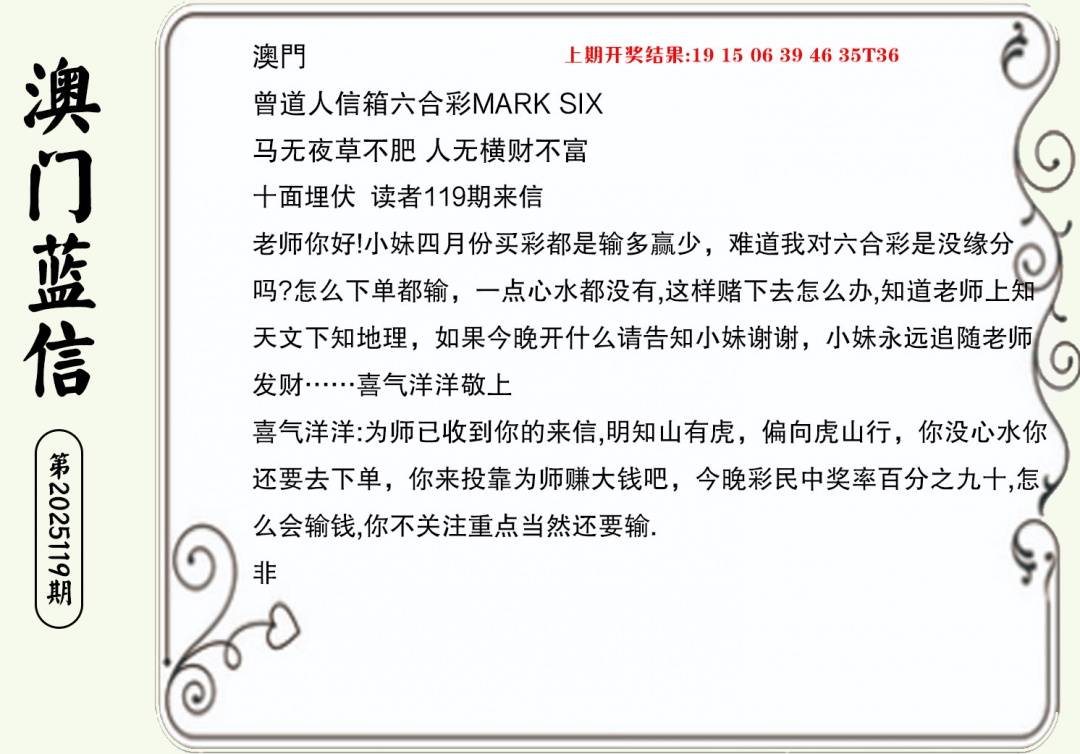 澳门蓝信

第2025119期

澳門

上期开奖结果:19 15 06 39 46 35T36

曾道人信箱六合彩MARK SIX

马无夜草不肥 人无横财不富

十面埋伏 读者119期来信

老师你好!小妹四月份买彩都是输多赢少，难道我对六合彩是没缘分吗?怎么下单都输，一点心水都没有,这样赌下去怎么办,知道老师上知天文下知地理，如果今晚开什么请告知小妹谢谢，小妹永远追随老师发财……喜气洋洋敬上

喜气洋洋:为师已收到你的来信,明知山有虎，偏向虎山行，你没心水你还要去下单，你来投靠为师赚大钱吧，今晚彩民中奖率百分之九十,怎么会输钱,你不关注重点当然还要输.

非